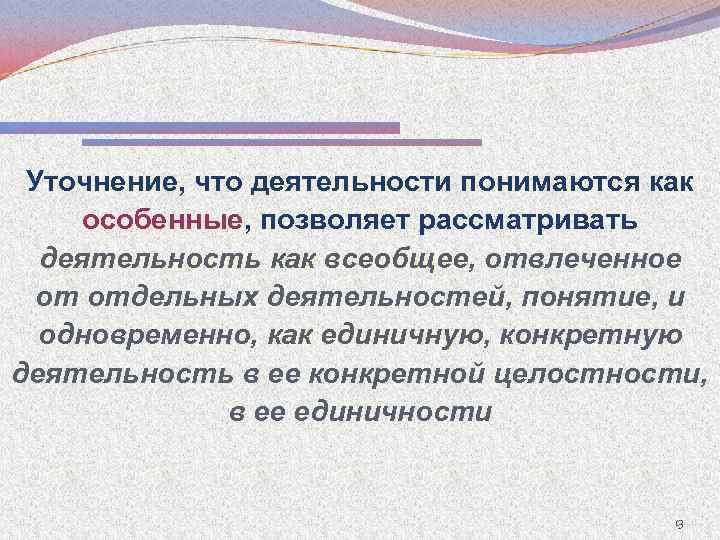 Уточнение, что деятельности понимаются как особенные, позволяет рассматривать деятельность как всеобщее, отвлеченное от отдельных деятельностей, понятие, и одновременно, как единичную, конкретную деятельность в ее конкретной целостности, в ее единичности

9